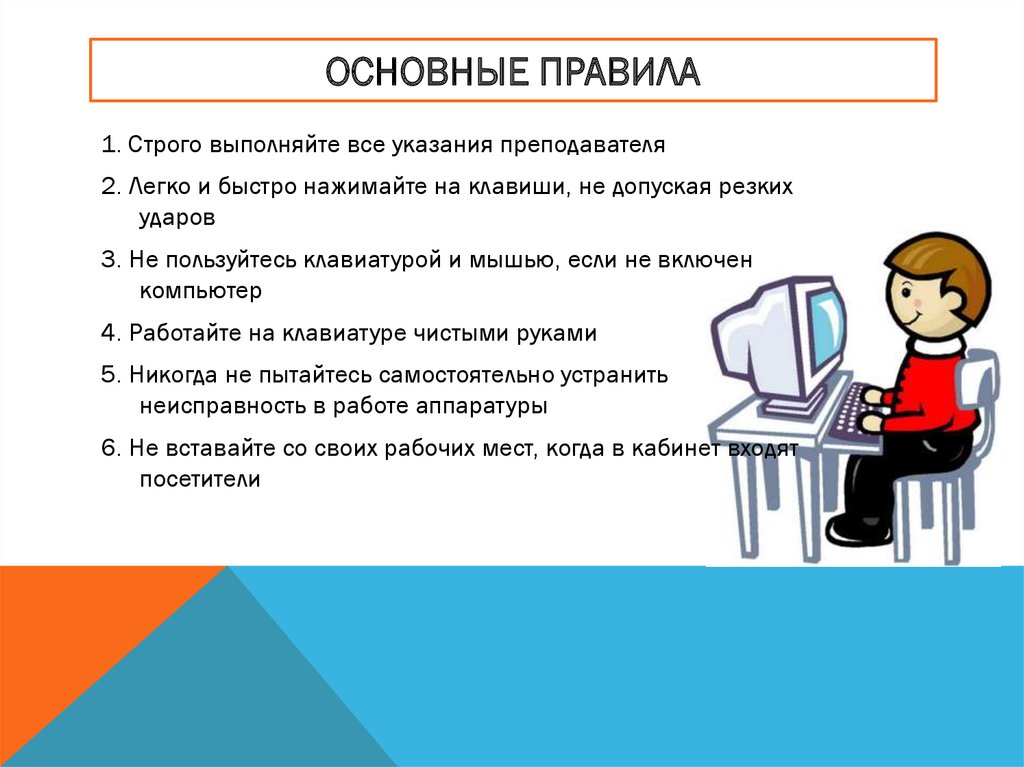 ОСНОВНЫЕ ПРАВИЛА

1. Строго выполняйте все указания преподавателя

2. Легко и быстро нажимайте на клавиши, не допуская резких ударов

3. Не пользуйтесь клавиатурой и мышью, если не включен компьютер

4. Работайте на клавиатуре чистыми руками

5. Никогда не пытайтесь самостоятельно устранить неисправность в работе аппаратуры

6. Не вставайте со своих рабочих мест, когда в кабинет входят посетители